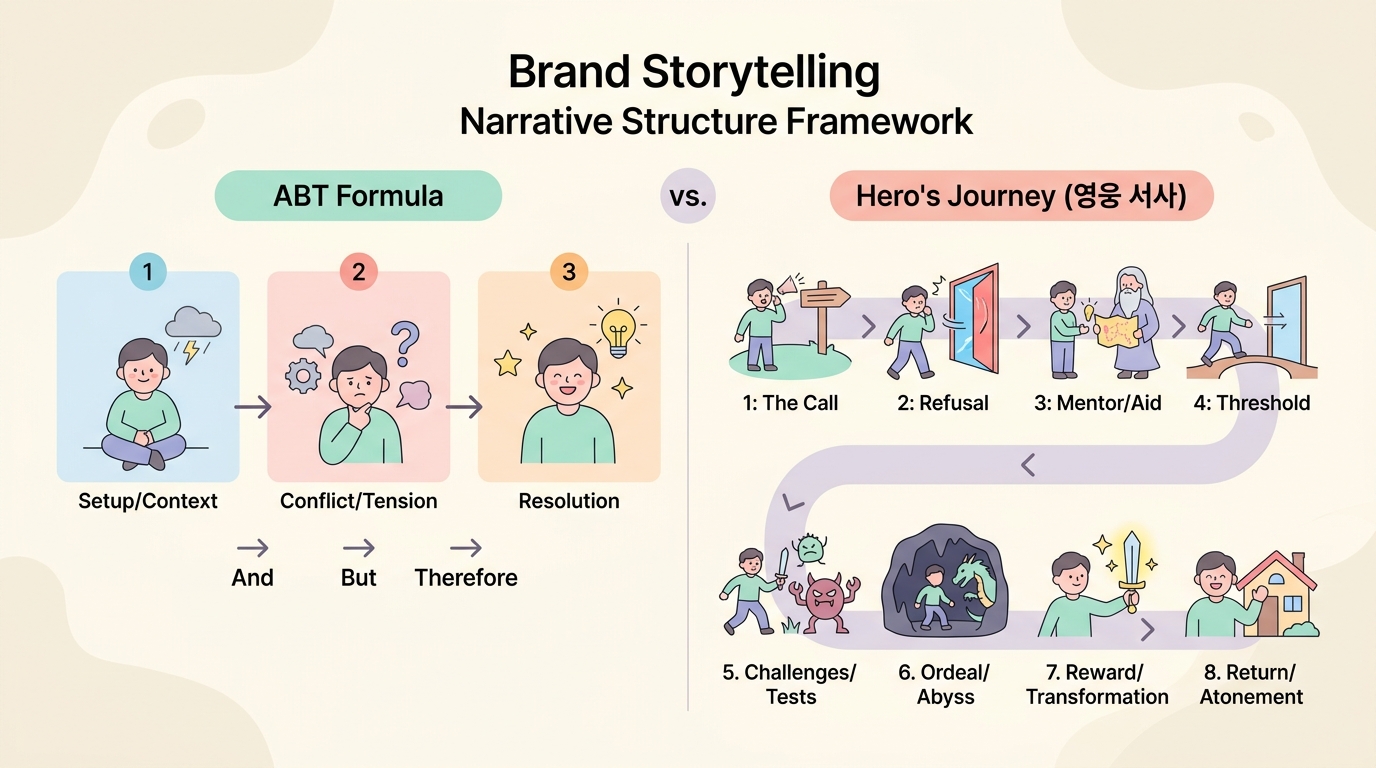 Brand Storytelling
Narrative Structure Framework

ABT Formula

vs.

Hero's Journey (영웅 서사)

1

2

3

Setup/Context

Conflict/Tension

Resolution

And

But

Therefore

1: The Call

2: Refusal

3: Mentor/Aid

4: Threshold

5. Challenges/ Tests

6. Ordeal/ Abyss

7. Reward/ Transformation

8. Return/ Atonement